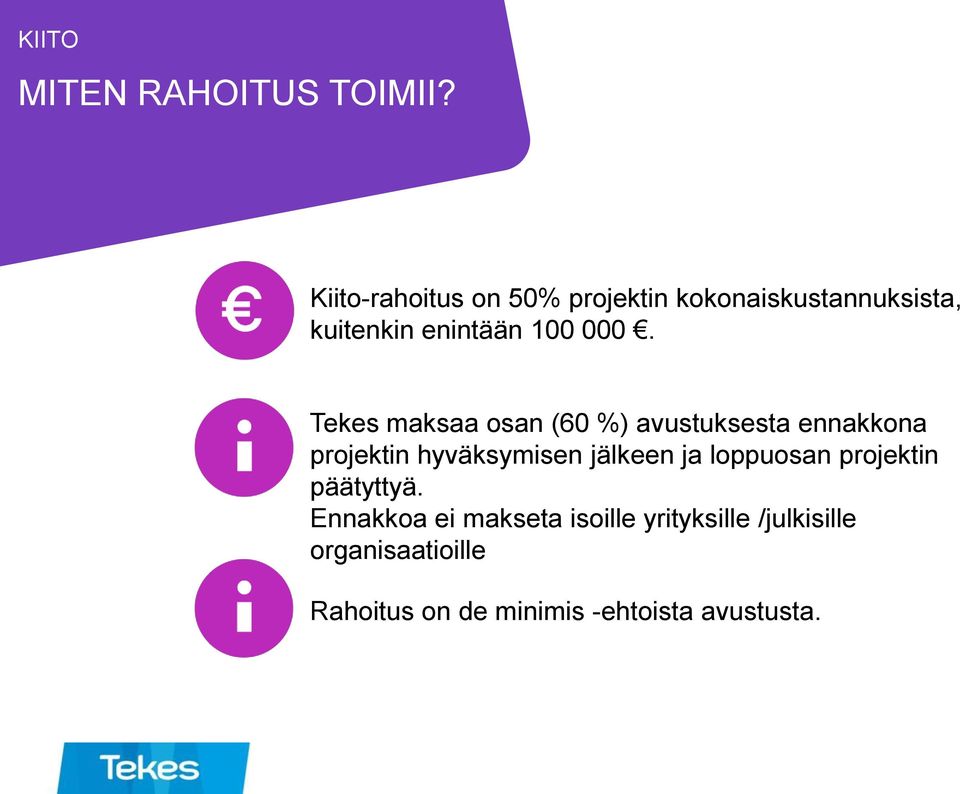 KIITO

MITEN RAHOITUS TOIMII?

€

Kiito-rahoitus on 50% projektin kokonaiskustannuksista, kuitenkin enintään 100 000 €.

i

Tekes maksaa osan (60 %) avustuksesta ennakkona projektin hyväksymisen jälkeen ja loppuosan projektin päätyttyä.
Ennakkoa ei makseta isoille yrityksille /julkisille organisaatioille

i

Rahoitus on de minimis -ehtoista avustusta.

Tekes